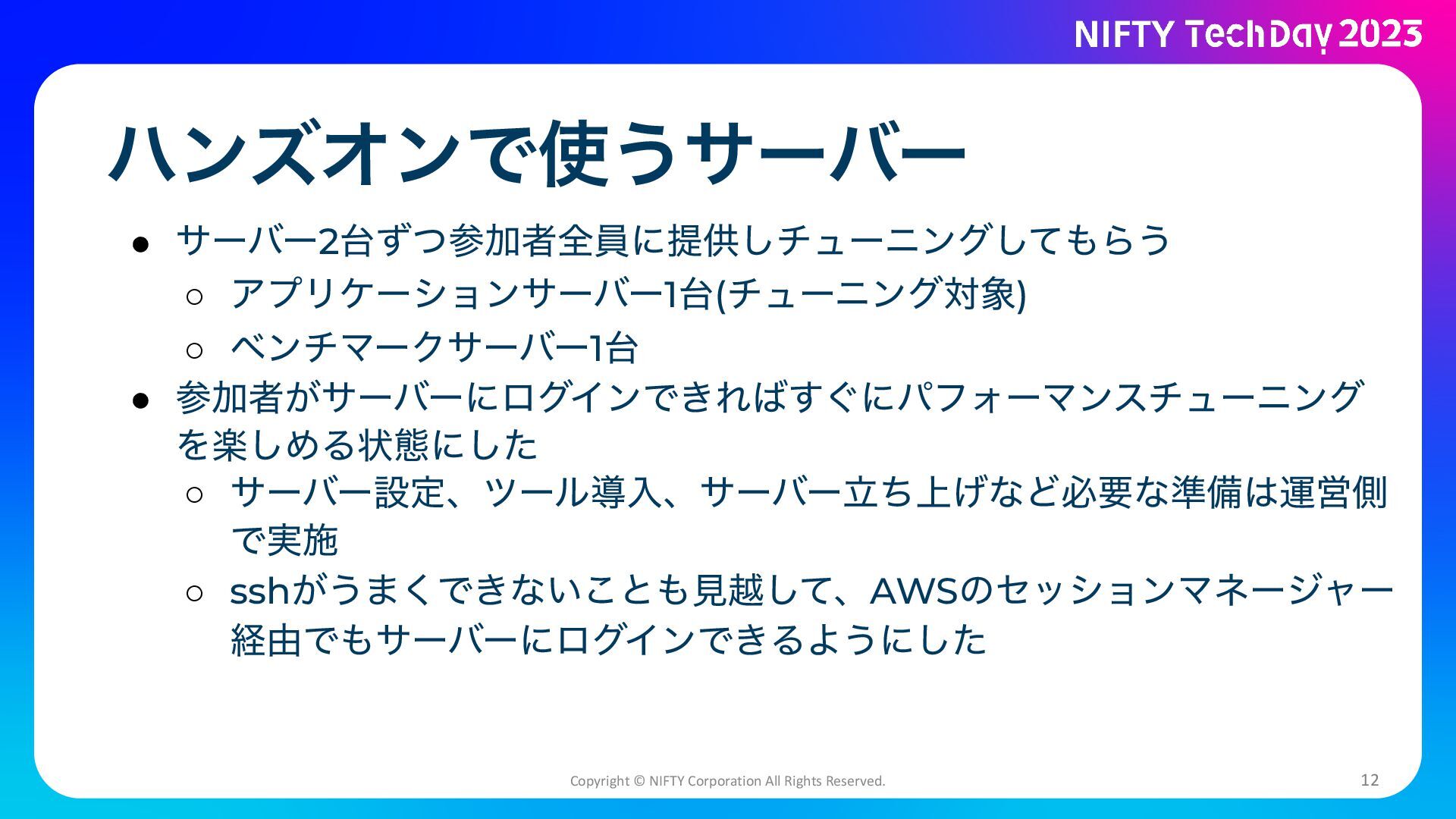 NIFTY TechDay 2023

ハンズオンで使うサーバー

● サーバー2台ずつ参加者全員に提供しチューニングしてもらう
 ○ アプリケーションサーバー1台(チューニング対象)
 ○ ベンチマークサーバー1台
● 参加者がサーバーにログインできればすぐにパフォーマンスチューニングを楽しめる状態にした
 ○ サーバー設定、ツール導入、サーバー立ち上げなど必要な準備は運営側で実施
 ○ sshがうまくできないことも見越して、AWSのセッションマネージャー経由でもサーバーにログインできるようにした

Copyright © NIFTY Corporation All Rights Reserved.

12